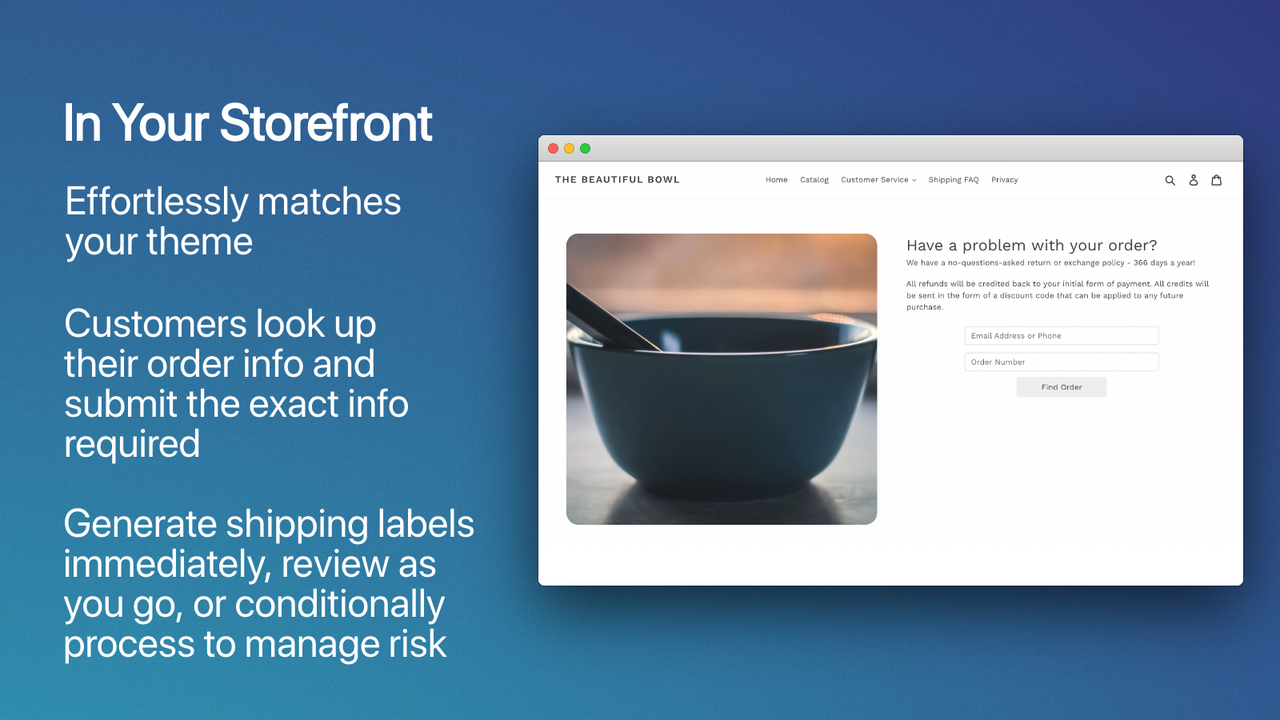 In Your Storefront

Effortlessly matches your theme

Customers look up their order info and submit the exact info required

Generate shipping labels immediately, review as you go, or conditionally process to manage risk

THE BEAUTIFUL BOWL

Home Catalog Customer Service Shipping FAQ Privacy

Have a problem with your order?

We have a no-questions-asked return or exchange policy - 366 days a year!

All refunds will be credited back to your initial form of payment. All credits will be sent in the form of a discount code that can be applied to any future purchase.

Email Address or Phone

Order Number

Find Order